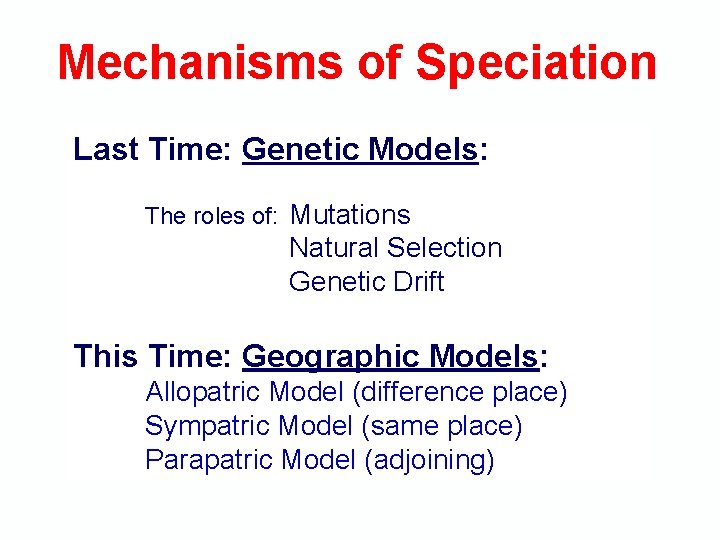 Mechanisms of Speciation

Last Time: Genetic Models:

The roles of: Mutations
Natural Selection
Genetic Drift

This Time: Geographic Models:
Allopatric Model (difference place)
Sympatric Model (same place)
Parapatric Model (adjoining)